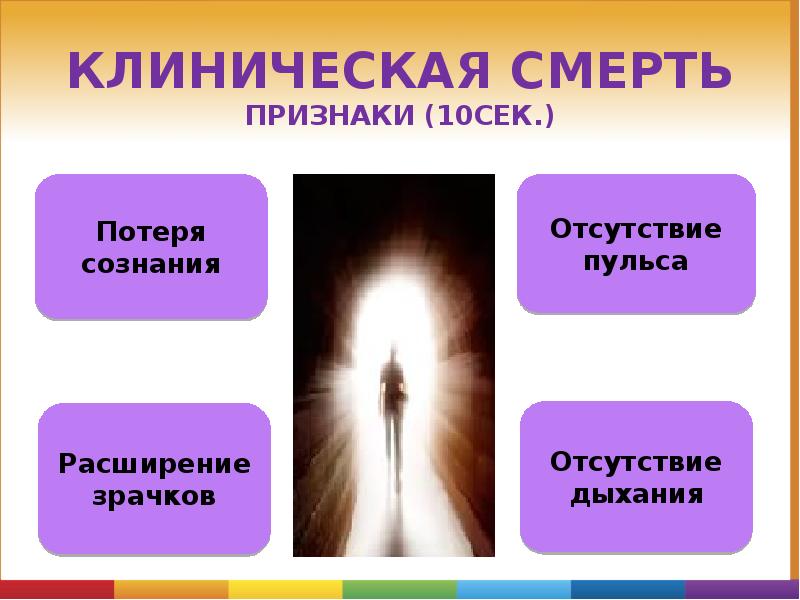 КЛИНИЧЕСКАЯ СМЕРТЬ
ПРИЗНАКИ (10СЕК.)

Потеря сознания

Отсутствие пульса

Расширение зрачков

Отсутствие дыхания